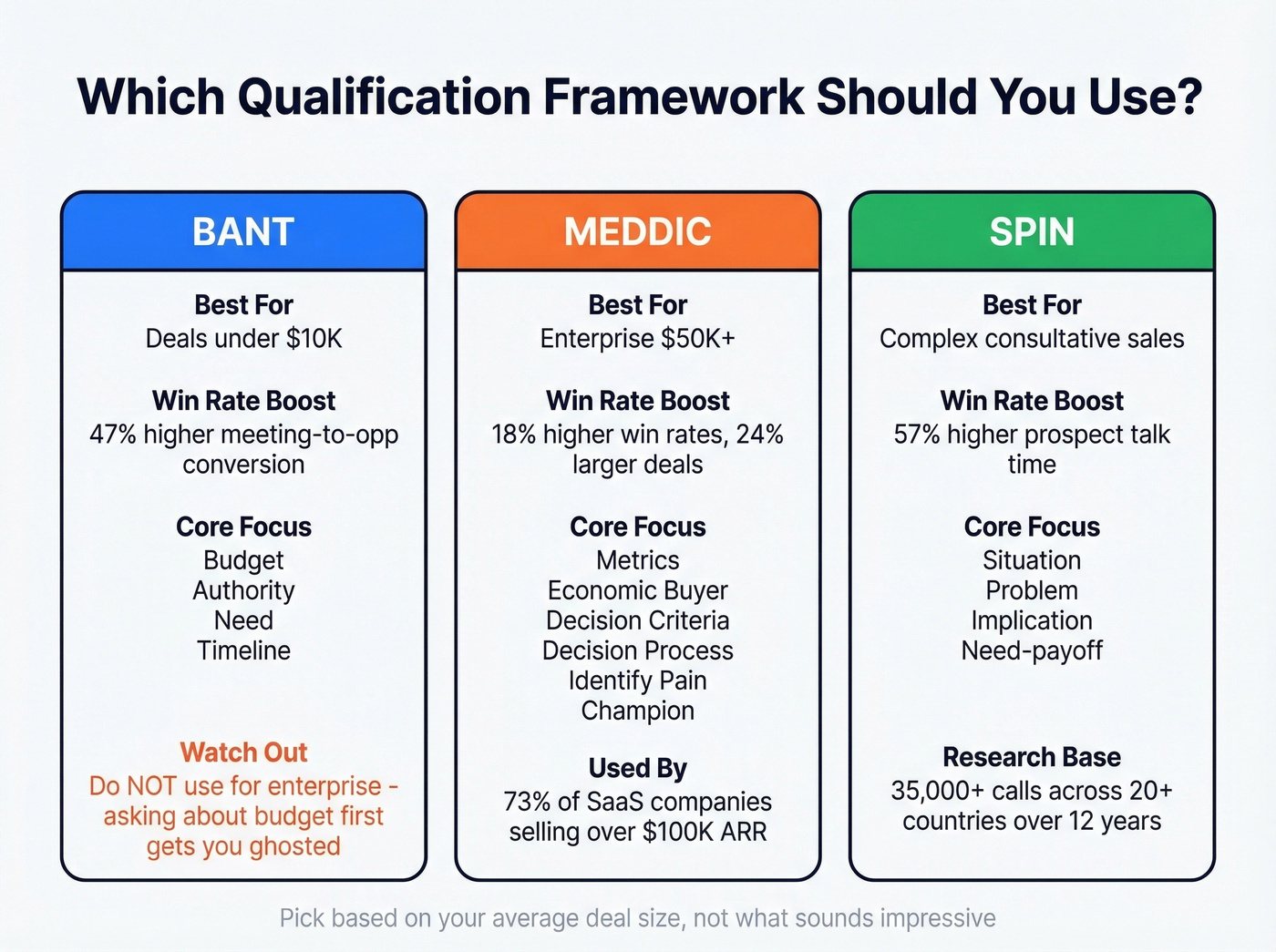 Which Qualification Framework Should You Use?

BANT

Best For
Deals under \$10K

Win Rate Boost
47% higher meeting-to-opp conversion

Core Focus
Budget
Authority
Need
Timeline

Watch Out
Do NOT use for enterprise - asking about budget first gets you ghosted

MEDDIC

Best For
Enterprise \$50K+

Win Rate Boost
18% higher win rates, 24% larger deals

Core Focus
Metrics
Economic Buyer
Decision Criteria
Decision Process
Identify Pain
Champion

Used By
73% of SaaS companies selling over \$100K ARR

SPIN

Best For
Complex consultative sales

Win Rate Boost
57% higher prospect talk time

Core Focus
Situation
Problem
Implication
Need-payoff

Research Base
35,000+ calls across 20+ countries over 12 years

Pick based on your average deal size, not what sounds impressive